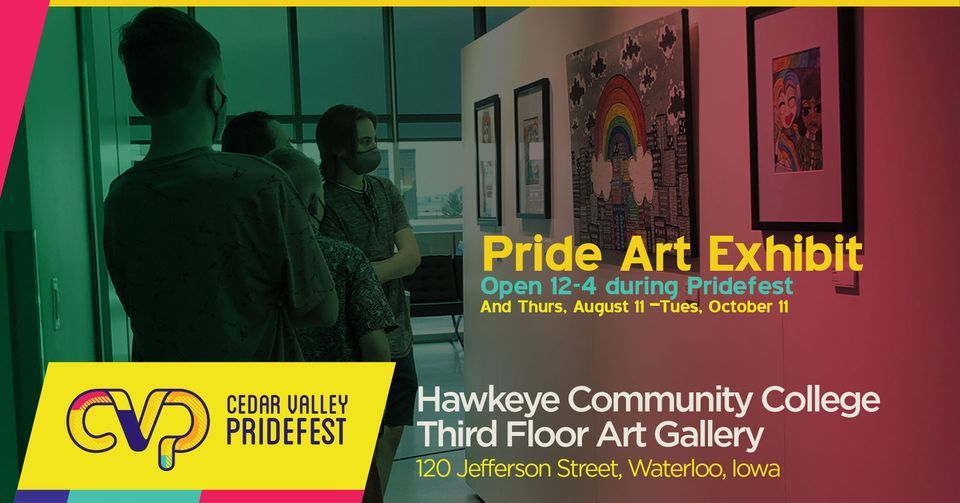 Pride Art Exhibit
Open 12-4 during Pridefest
And Thurs, August 11 –Tues, October 11

CVP
CEDAR VALLEY PRIDEFEST

Hawkeye Community College
Third Floor Art Gallery
120 Jefferson Street, Waterloo, Iowa